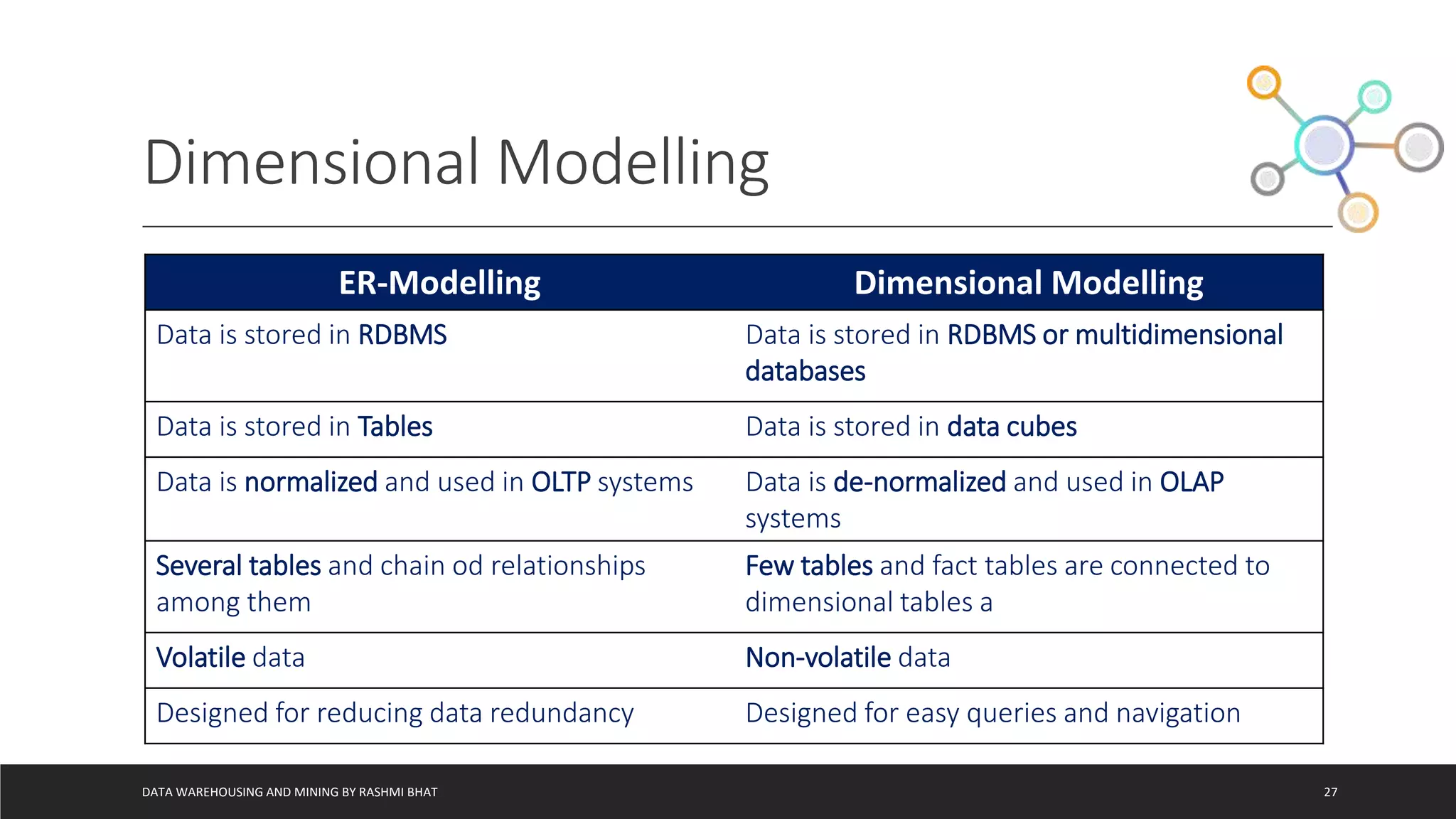 Dimensional Modelling

| ER-Modelling | Dimensional Modelling |
|---|---|
| Data is stored in RDBMS | Data is stored in RDBMS or multidimensional databases |
| Data is stored in Tables | Data is stored in data cubes |
| Data is normalized and used in OLTP systems | Data is de-normalized and used in OLAP systems |
| Several tables and chain od relationships among them | Few tables and fact tables are connected to dimensional tables a |
| Volatile data | Non-volatile data |
| Designed for reducing data redundancy | Designed for easy queries and navigation |

DATA WAREHOUSING AND MINING BY RASHMI BHAT

27